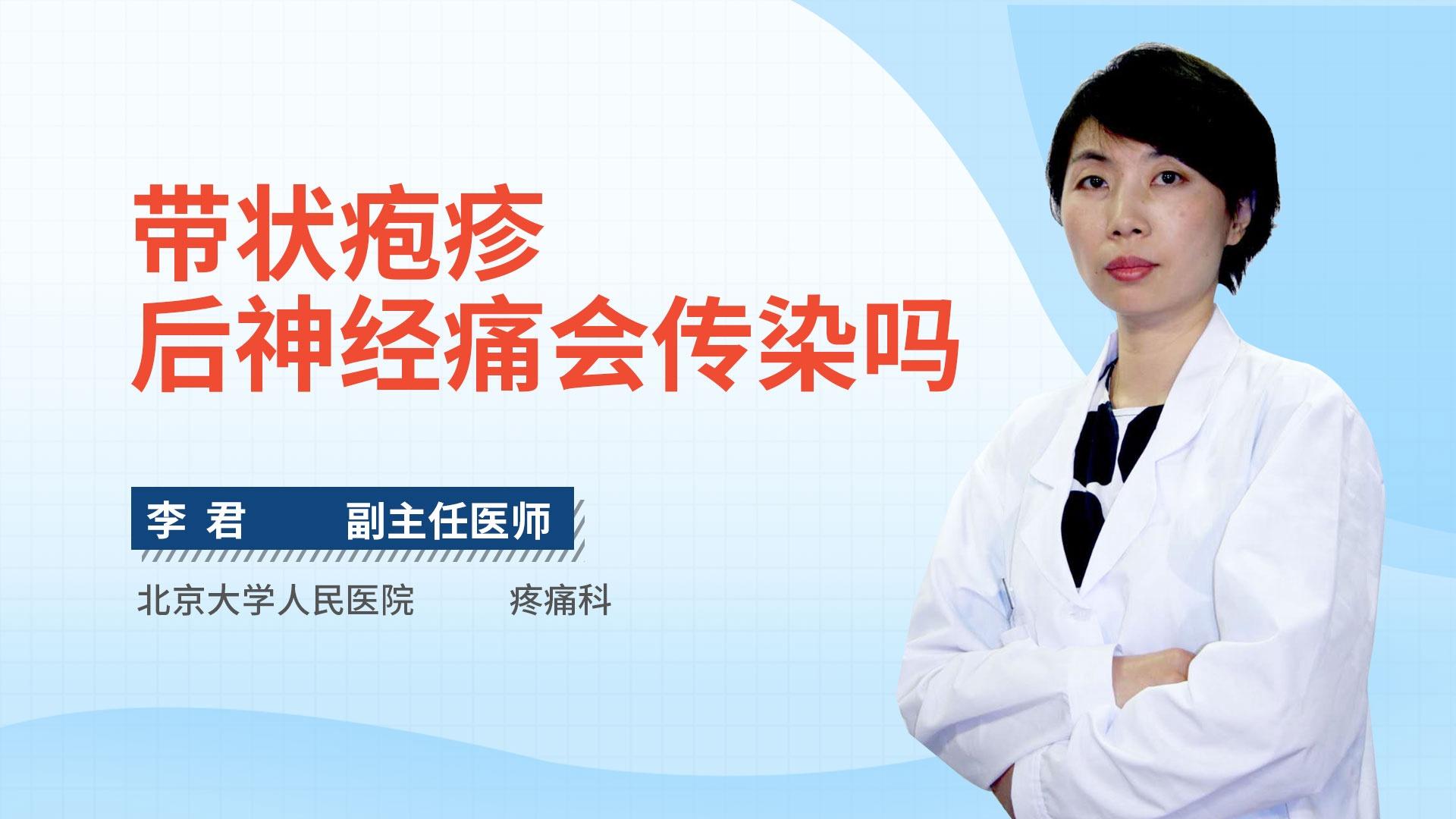 带状疱疹
后神经痛会传染吗

李 君 副主任医师

北京大学人民医院 疼痛科